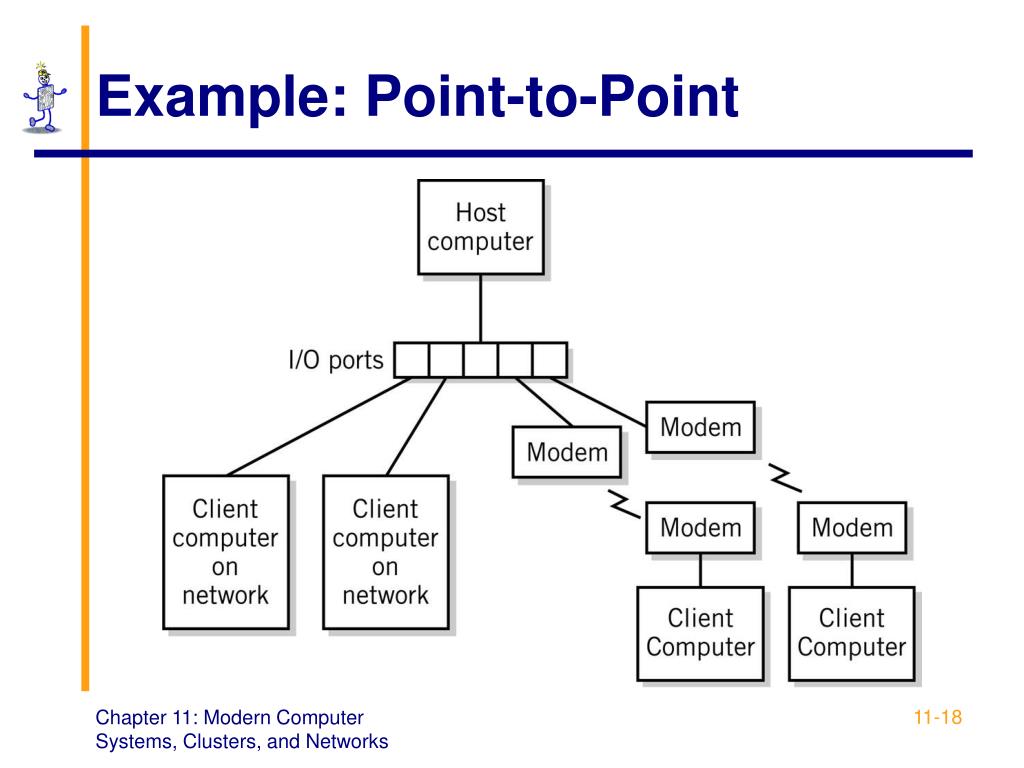 Example: Point-to-Point

Host computer

I/O ports

Modem

Modem

Client computer on network

Client computer on network

Modem

Modem

Client Computer

Client Computer

Chapter 11: Modern Computer Systems, Clusters, and Networks

11-18